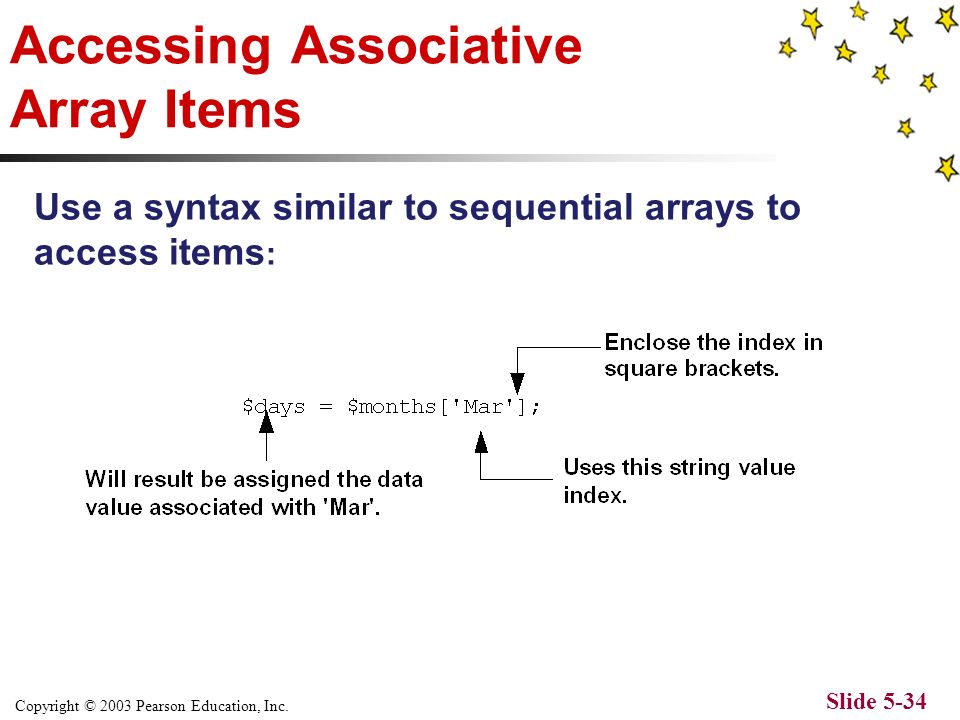 Accessing Associative Array Items

Use a syntax similar to sequential arrays to access items:

Enclose the index in square brackets.

$days = $months['Mar'];

Will result be assigned the data value associated with 'Mar'.

Uses this string value index.

Copyright © 2003 Pearson Education, Inc.

Slide 5-34